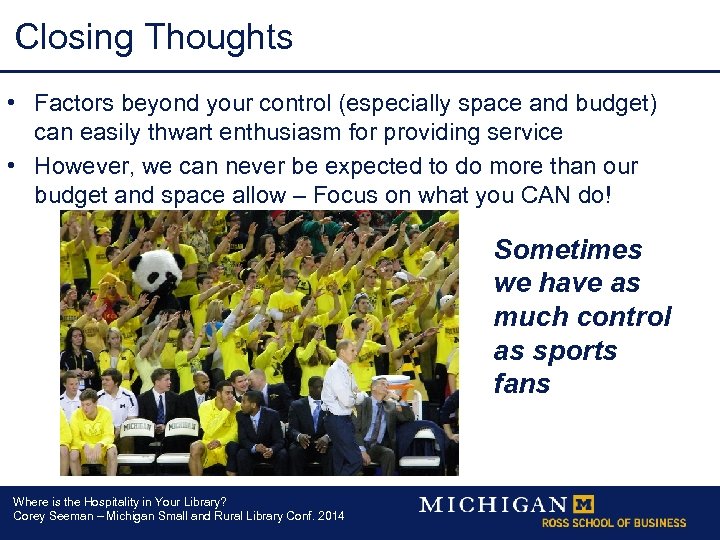 Closing Thoughts

• Factors beyond your control (especially space and budget) can easily thwart enthusiasm for providing service

• However, we can never be expected to do more than our budget and space allow – Focus on what you CAN do!

MICHIGAN

MICHIGAN

Sometimes we have as much control as sports fans

Where is the Hospitality in Your Library?
Corey Seeman – Michigan Small and Rural Library Conf. 2014

MICHIGAN M
ROSS SCHOOL OF BUSINESS